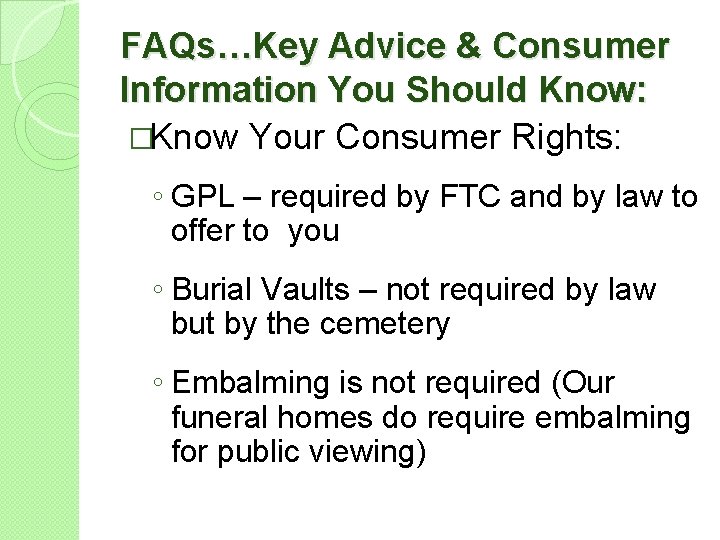 FAQs…Key Advice & Consumer Information You Should Know:

□Know Your Consumer Rights:

◦ GPL – required by FTC and by law to offer to you

◦ Burial Vaults – not required by law but by the cemetery

◦ Embalming is not required (Our funeral homes do require embalming for public viewing)